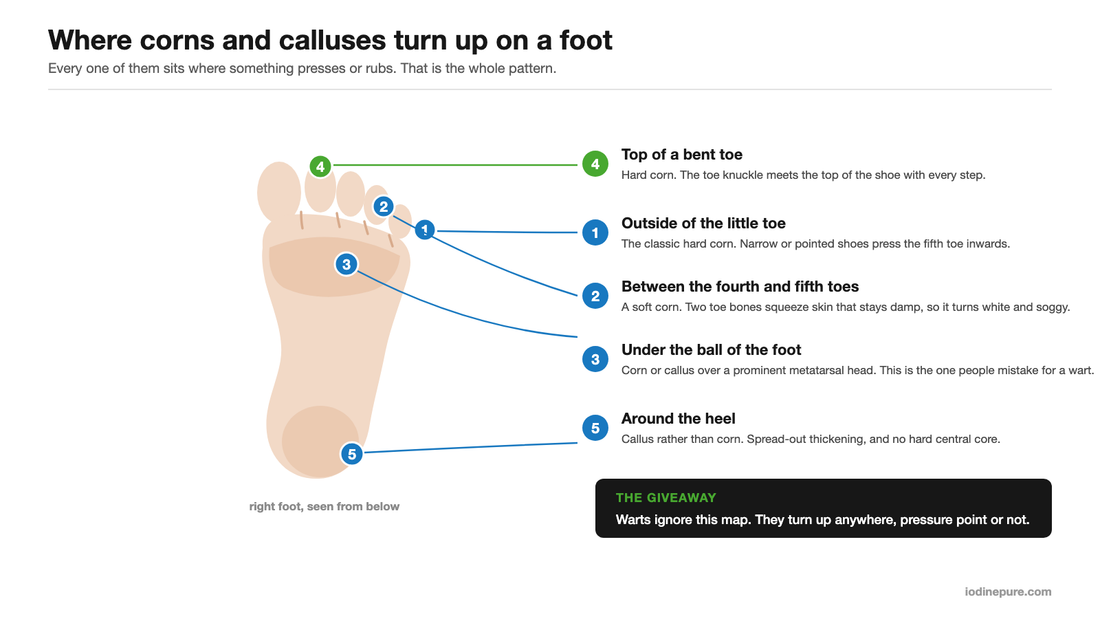 Where corns and calluses turn up on a foot
Every one of them sits where something presses or rubs. That is the whole pattern.

4
2
1
3
5

right foot, seen from below

4 Top of a bent toe
Hard corn. The toe knuckle meets the top of the shoe with every step.

1 Outside of the little toe
The classic hard corn. Narrow or pointed shoes press the fifth toe inwards.

2 Between the fourth and fifth toes
A soft corn. Two toe bones squeeze skin that stays damp, so it turns white and soggy.

3 Under the ball of the foot
Corn or callus over a prominent metatarsal head. This is the one people mistake for a wart.

5 Around the heel
Callus rather than corn. Spread-out thickening, and no hard central core.

THE GIVEAWAY
Warts ignore this map. They turn up anywhere, pressure point or not.

iodinepure.com